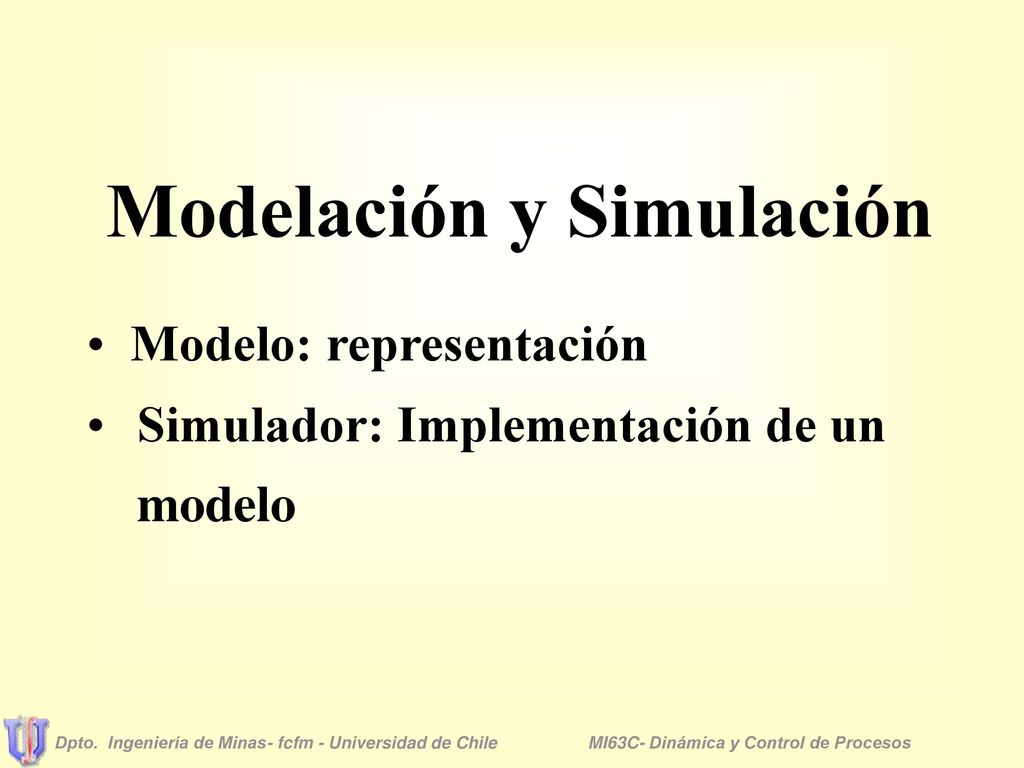 Modelación y Simulación

• Modelo: representación

• Simulador: Implementación de un modelo

Dpto. Ingeniería de Minas- fcfm - Universidad de Chile MI63C- Dinámica y Control de Procesos